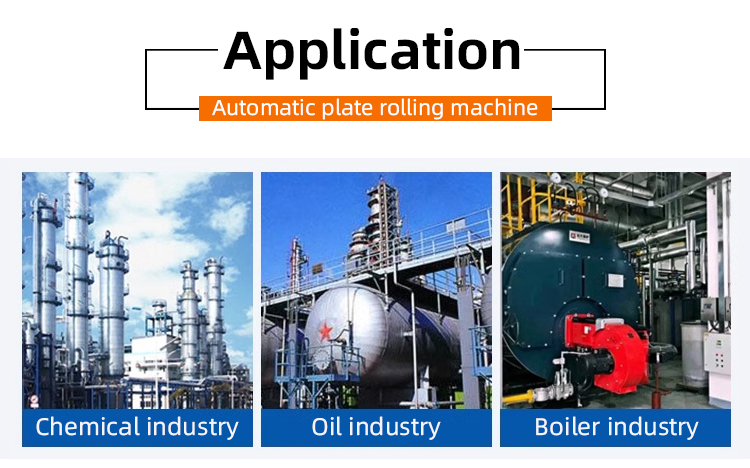 Application

Automatic plate rolling machine

Chemical industry

Oil industry

Boiler industry